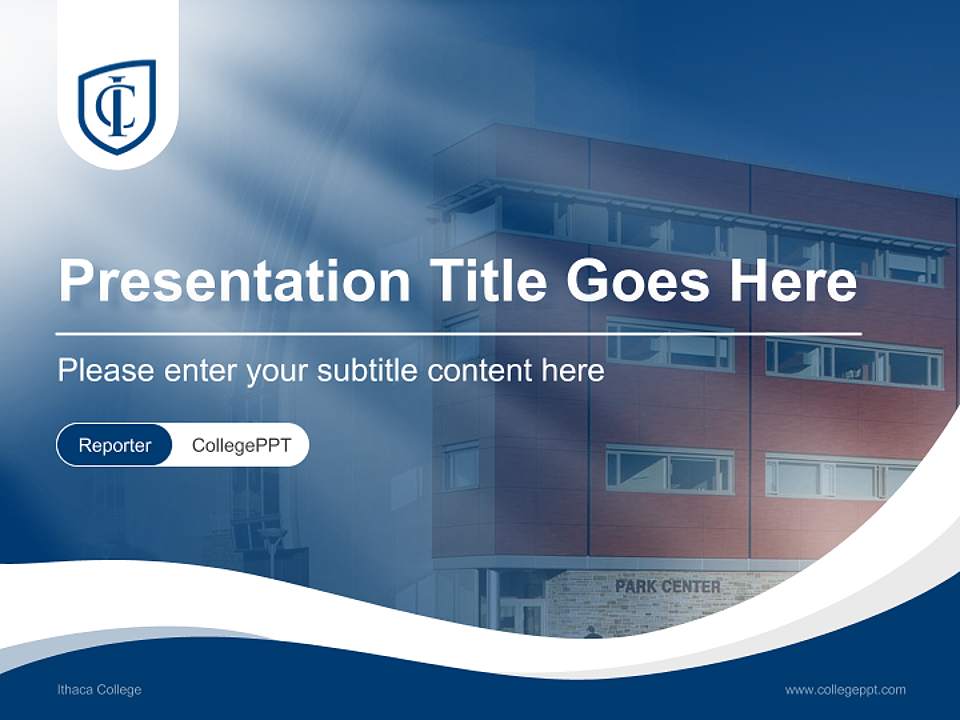 IC

Presentation Title Goes Here

Please enter your subtitle content here

Reporter CollegePPT

PARK CENTER

Ithaca College

www.collegeppt.com